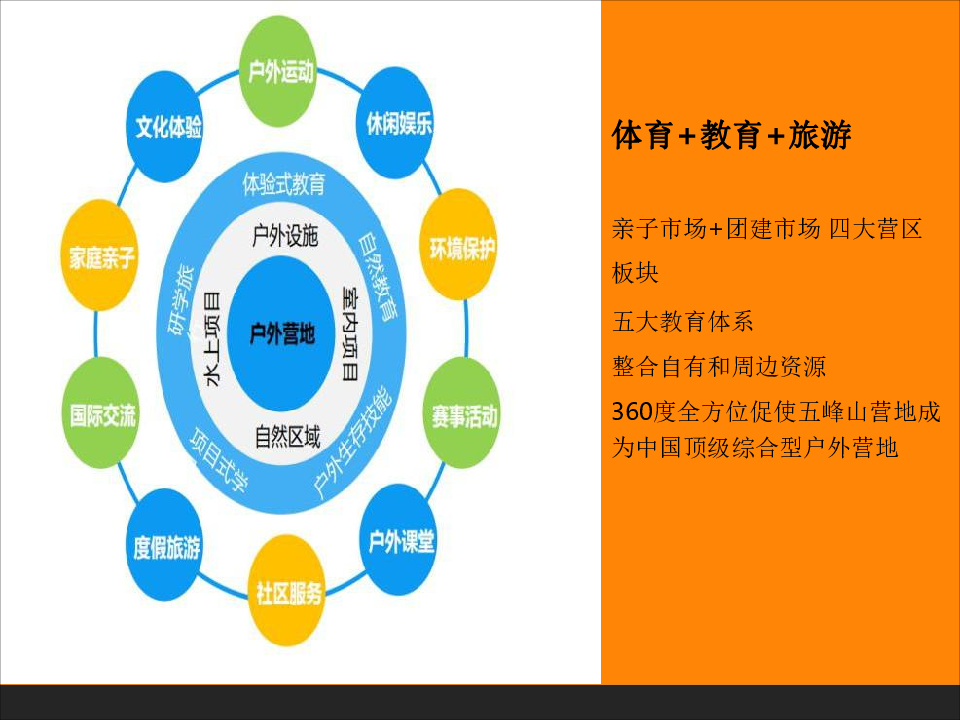 户外运动

休闲娱乐

环境保护

赛事活动

户外课堂

社区服务

度假旅游

国际交流

家庭亲子

文化体验

体验式教育

自然教育

户外生存技能

项目式学

研学旅

户外设施

室内项目

自然区域

水上项目

户外营地

体育+教育+旅游

亲子市场+团建市场 四大营区板块

五大教育体系

整合自有和周边资源

360度全方位促使五峰山营地成为中国顶级综合型户外营地